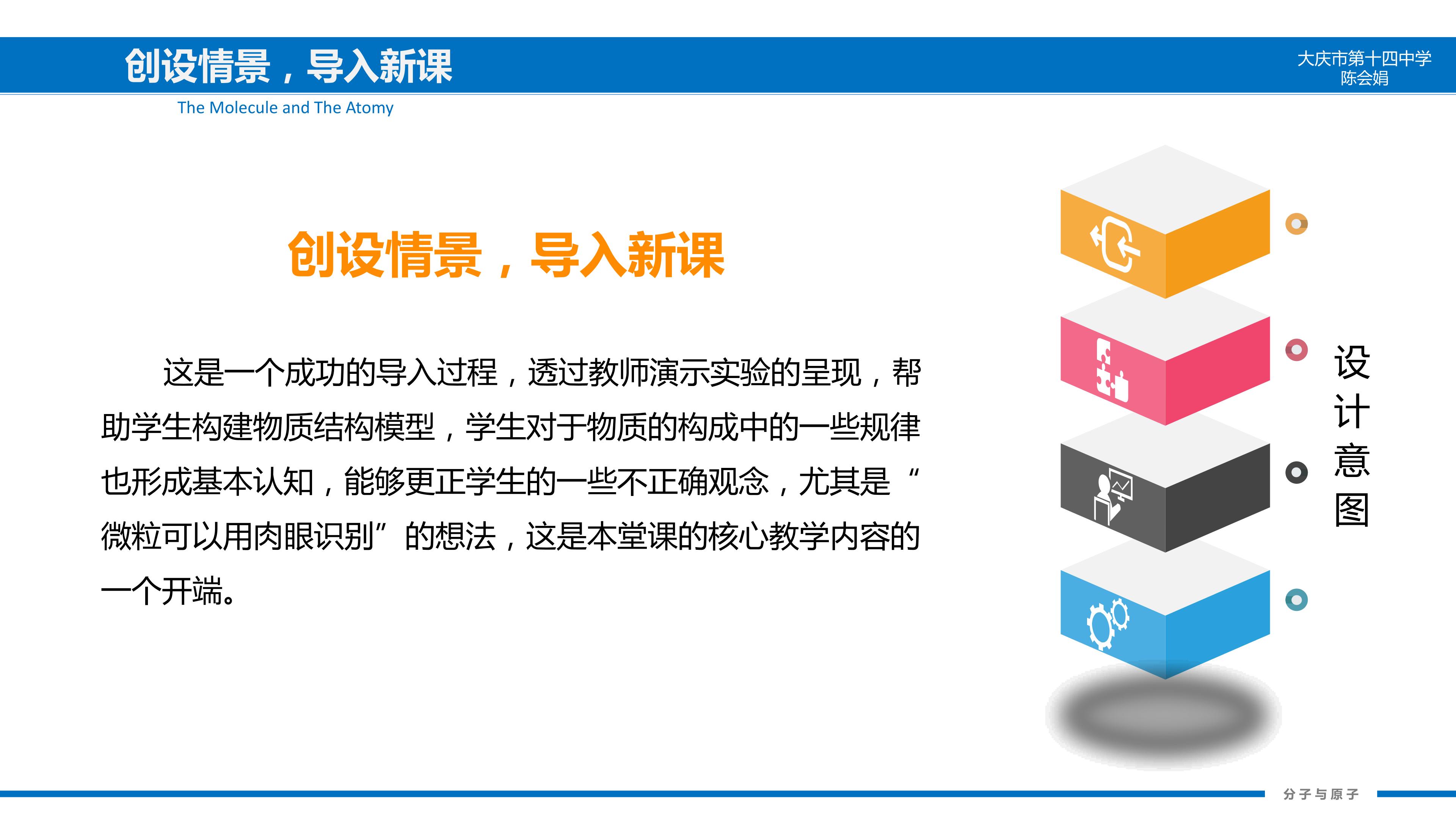 创设情景，导入新课

大庆市第十四中学
陈会娟

The Molecule and The Atomy

创设情景，导入新课

这是一个成功的导入过程，透过教师演示实验的呈现，帮助学生构建物质结构模型，学生对于物质的构成中的一些规律也形成基本认知，能够更正学生的一些不正确观念，尤其是“微粒可以用肉眼识别”的想法，这是本堂课的核心教学内容的一个开端。

设计意图

分子与原子